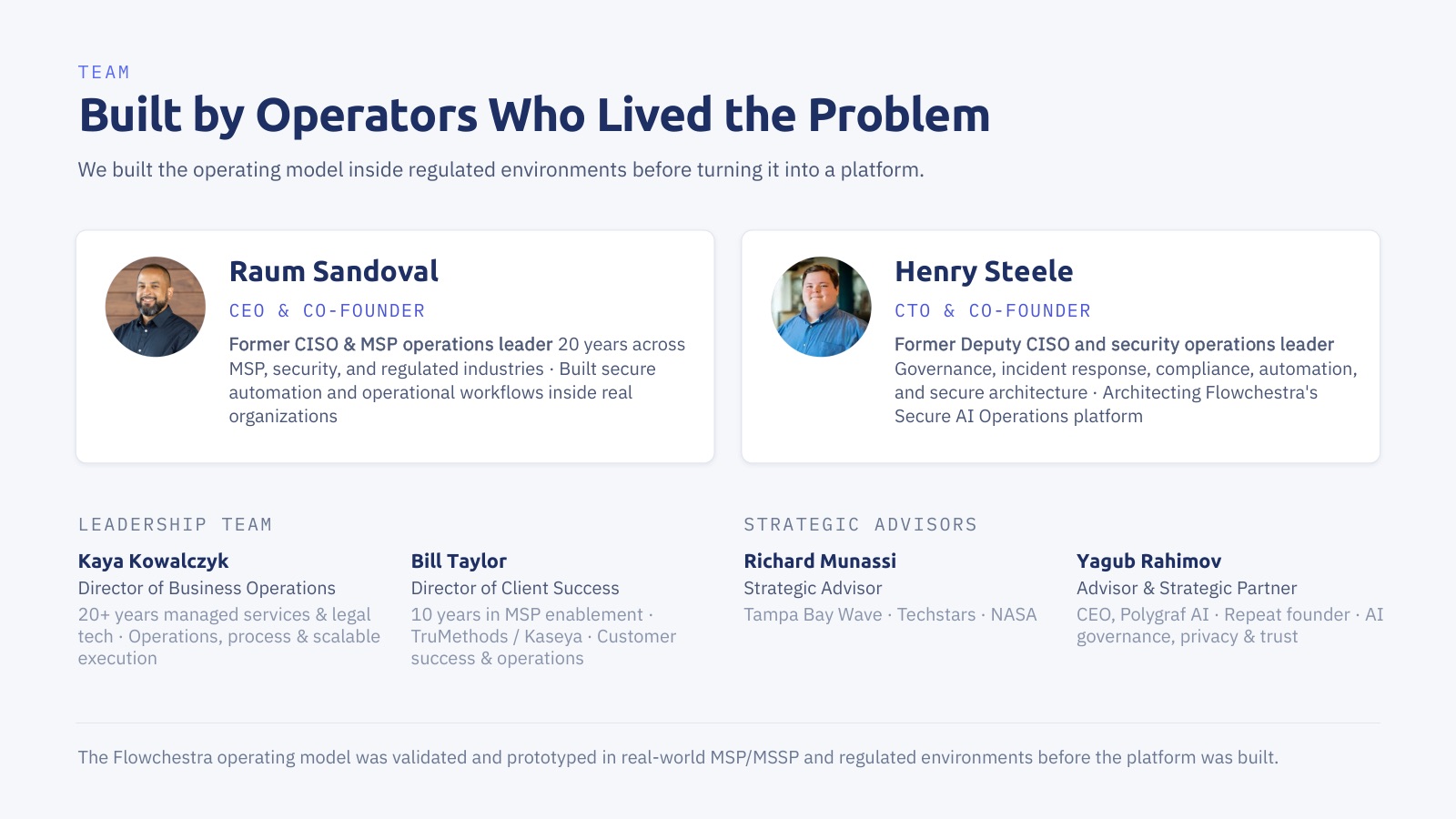 TEAM

Built by Operators Who Lived the Problem

We built the operating model inside regulated environments before turning it into a platform.

Raum Sandoval

CEO & CO-FOUNDER

Former CISO & MSP operations leader 20 years across MSP, security, and regulated industries · Built secure automation and operational workflows inside real organizations

Henry Steele

CTO & CO-FOUNDER

Former Deputy CISO and security operations leader Governance, incident response, compliance, automation, and secure architecture · Architecting Flowchestra's Secure AI Operations platform

LEADERSHIP TEAM

Kaya Kowalczyk

Director of Business Operations

20+ years managed services & legal tech · Operations, process & scalable execution

Bill Taylor

Director of Client Success

10 years in MSP enablement · TruMethods / Kaseya · Customer success & operations

STRATEGIC ADVISORS

Richard Munassi

Strategic Advisor

Tampa Bay Wave · Techstars · NASA

Yagub Rahimov

Advisor & Strategic Partner

CEO, Polygraf AI · Repeat founder · AI governance, privacy & trust

The Flowchestra operating model was validated and prototyped in real-world MSP/MSSP and regulated environments before the platform was built.